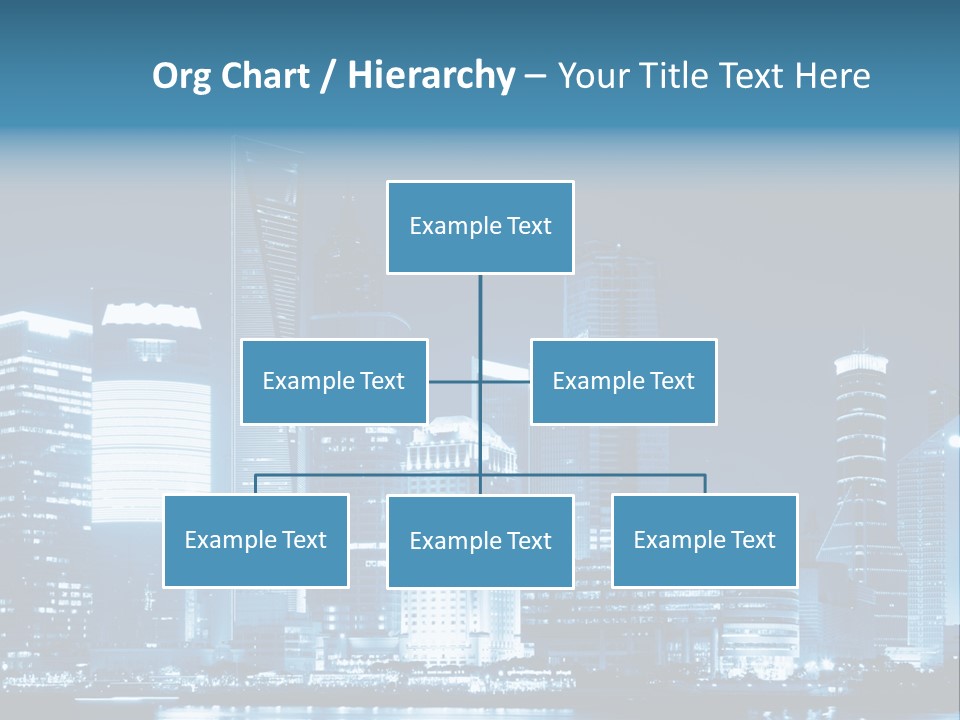 Org Chart / Hierarchy – Your Title Text Here

Example Text

Example Text

Example Text

Example Text

Example Text

Example Text